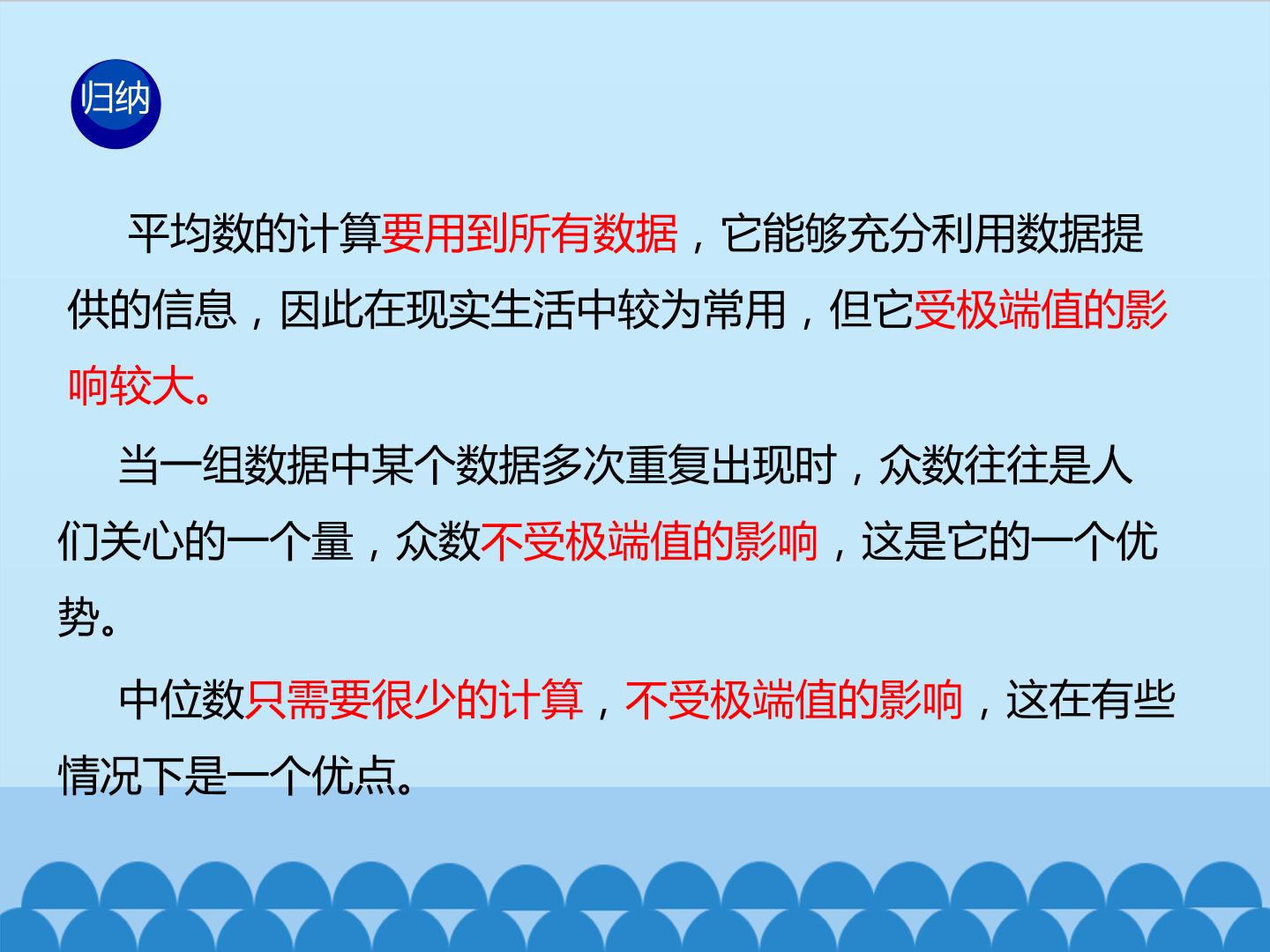 归纳

平均数的计算要用到所有数据，它能够充分利用数据提供的信息，因此在现实生活中较为常用，但它受极端值的影响较大。

当一组数据中某个数据多次重复出现时，众数往往是人们关心的一个量，众数不受极端值的影响，这是它的一个优势。

中位数只需要很少的计算，不受极端值的影响，这在有些情况下是一个优点。